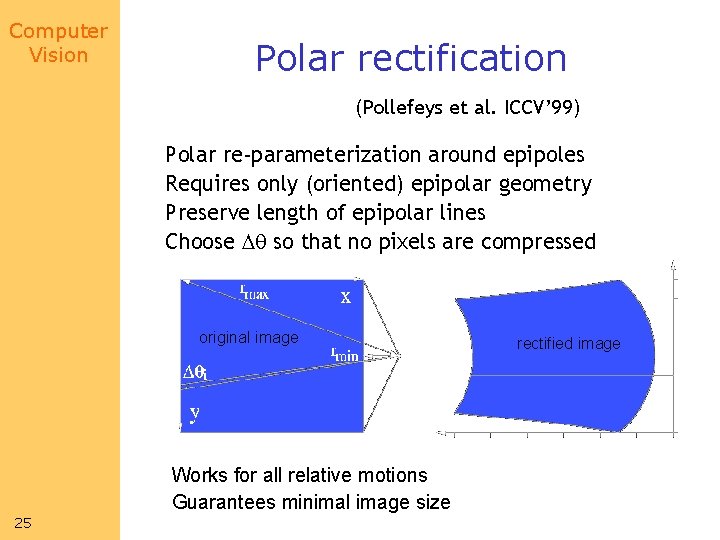 Computer Vision

Polar rectification

(Pollefeys et al. ICCV'99)

Polar re-parameterization around epipoles
Requires only (oriented) epipolar geometry
Preserve length of epipolar lines
Choose $\Delta\theta$ so that no pixels are compressed

$r_{max}$

x

original image

$r_{min}$

$\Delta\theta_i$

y

rectified image

Works for all relative motions
Guarantees minimal image size

25